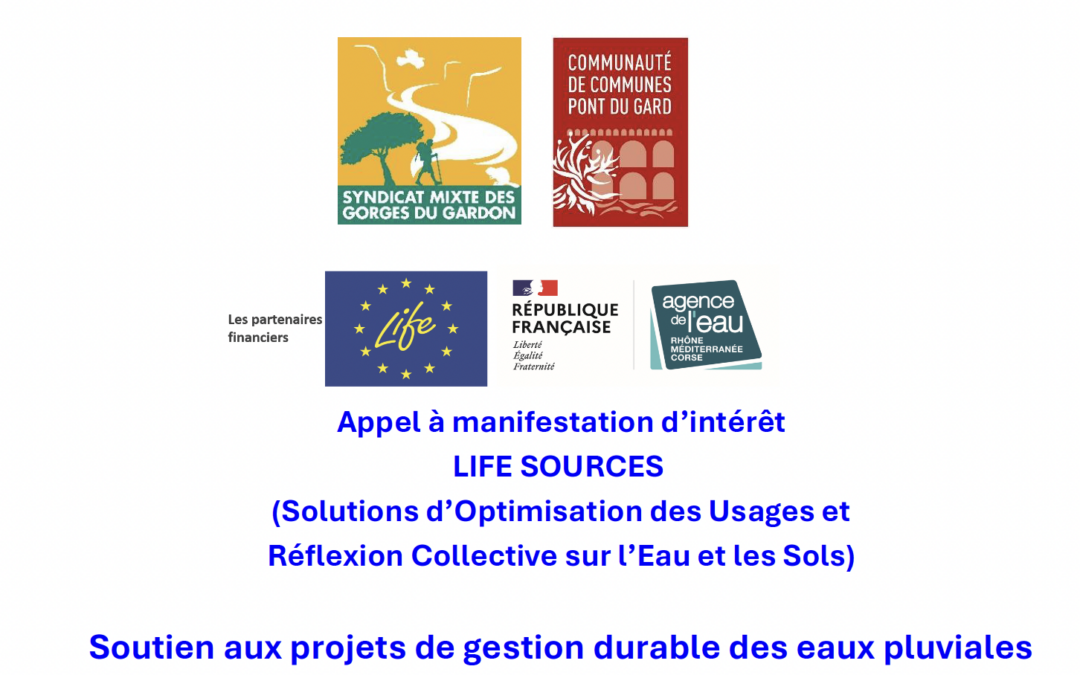 SYNDICAT MIXTE DES GORGES DU GARDON

COMMUNAUTÉ DE COMMUNES PONT DU GARD

Les partenaires financiers

Life

RÉPUBLIQUE FRANÇAISE
Liberté
Égalité
Fraternité

agence de l'eau
RHÔNE MÉDITERRANÉE CORSE

Appel à manifestation d'intérêt
LIFE SOURCES
(Solutions d'Optimisation des Usages et Réflexion Collective sur l'Eau et les Sols)

Soutien aux projets de gestion durable des eaux pluviales